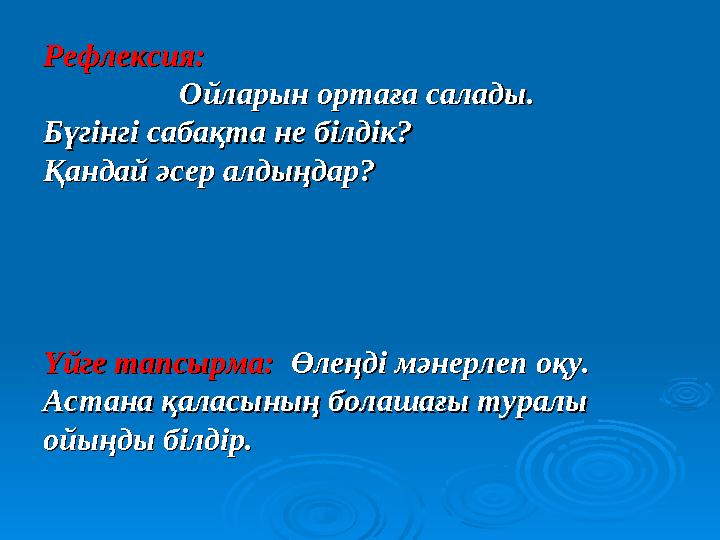 Рефлексия:
Ойларын ортаға салады.
Бүгінгі сабақта не білдік?
Қандай әсер алдыңдар?

Үйге тапсырма: Өлеңді мәнерлеп оқу.
Астана қаласының болашағы туралы ойыңды білдір.